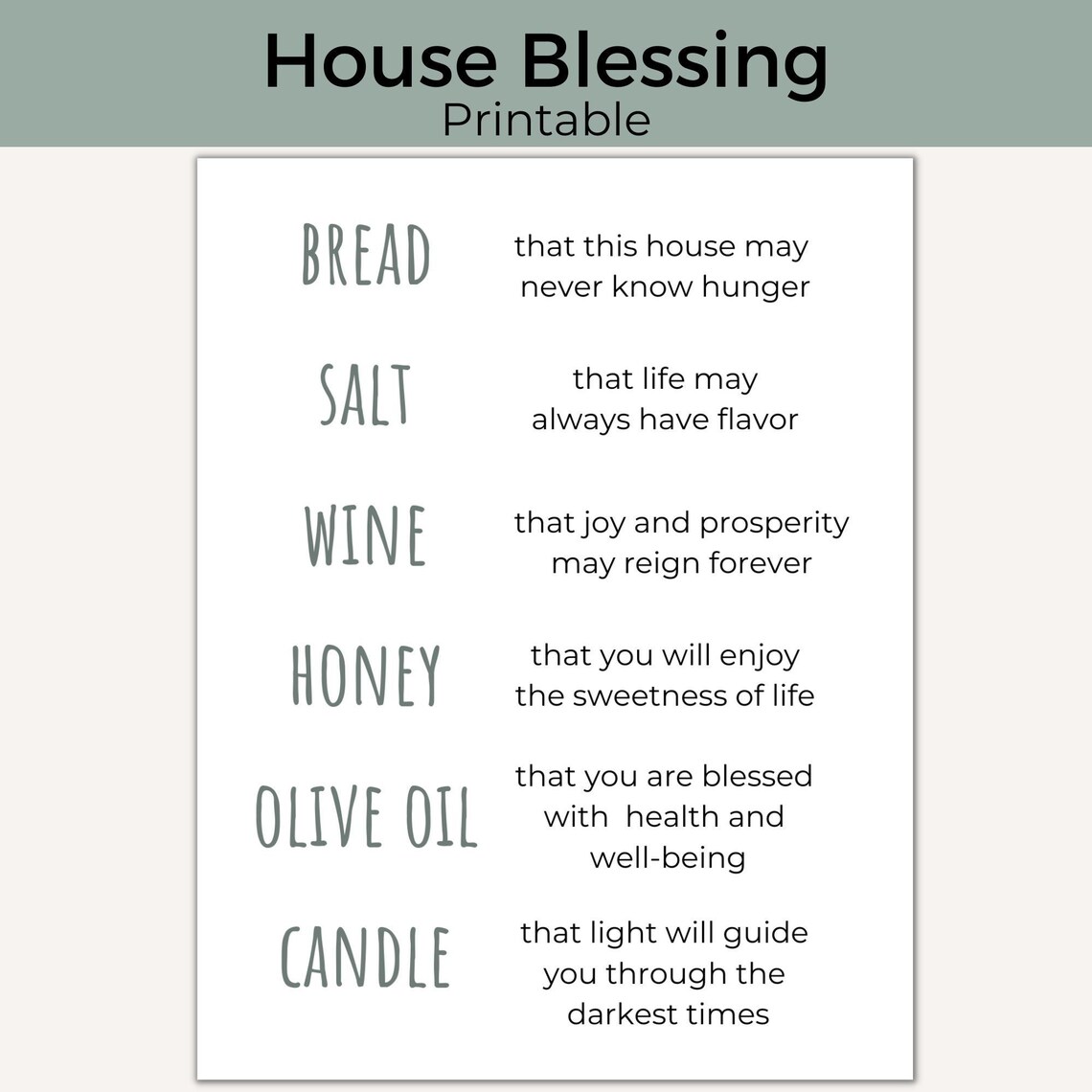 House Blessing
Printable

BREAD
that this house may never know hunger

SALT
that life may always have flavor

WINE
that joy and prosperity may reign forever

HONEY
that you will enjoy the sweetness of life

OLIVE OIL
that you are blessed with health and well-being

CANDLE
that light will guide you through the darkest times